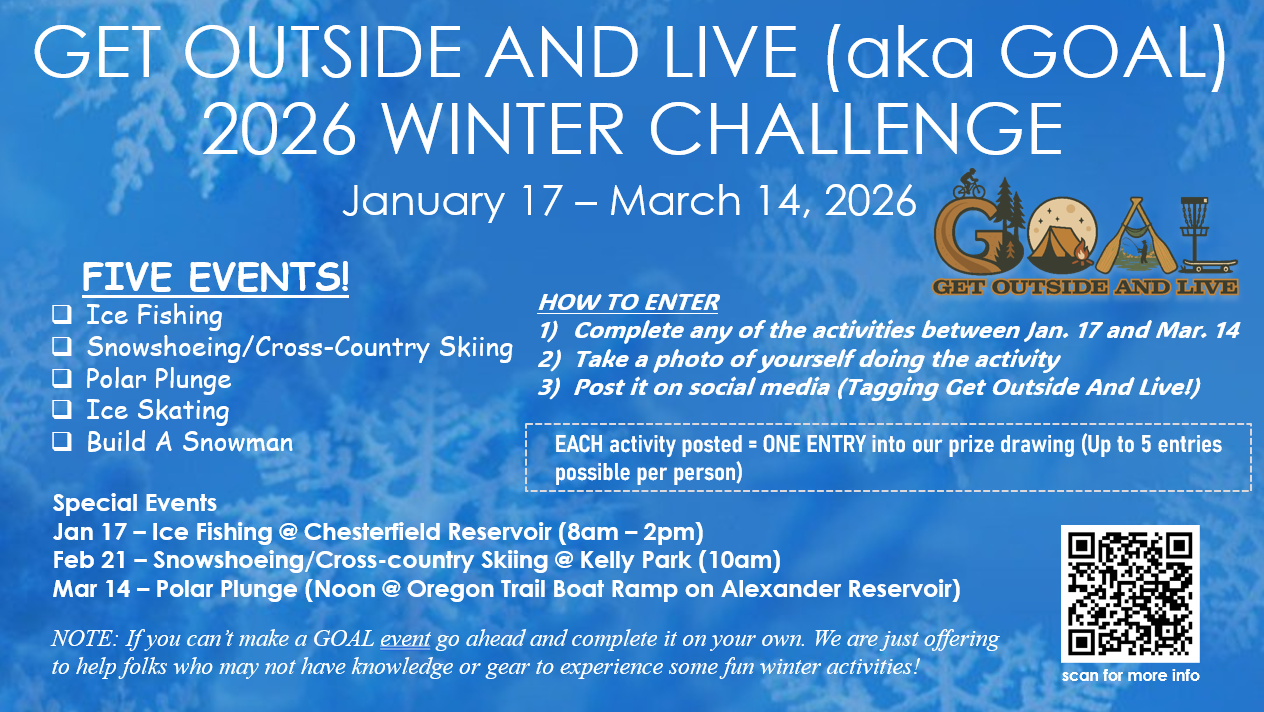 GET OUTSIDE AND LIVE (aka GOAL) 2026 WINTER CHALLENGE

January 17 – March 14, 2026

GOAL
GET OUTSIDE AND LIVE

FIVE EVENTS!
❑ Ice Fishing
❑ Snowshoeing/Cross-Country Skiing
❑ Polar Plunge
❑ Ice Skating
❑ Build A Snowman

HOW TO ENTER
1) Complete any of the activities between Jan. 17 and Mar. 14
2) Take a photo of yourself doing the activity
3) Post it on social media (Tagging Get Outside And Live!)

EACH activity posted = ONE ENTRY into our prize drawing (Up to 5 entries possible per person)

Special Events
Jan 17 – Ice Fishing @ Chesterfield Reservoir (8am – 2pm)
Feb 21 – Snowshoeing/Cross-country Skiing @ Kelly Park (10am)
Mar 14 – Polar Plunge (Noon @ Oregon Trail Boat Ramp on Alexander Reservoir)

NOTE: If you can't make a GOAL event go ahead and complete it on your own. We are just offering to help folks who may not have knowledge or gear to experience some fun winter activities!

scan for more info